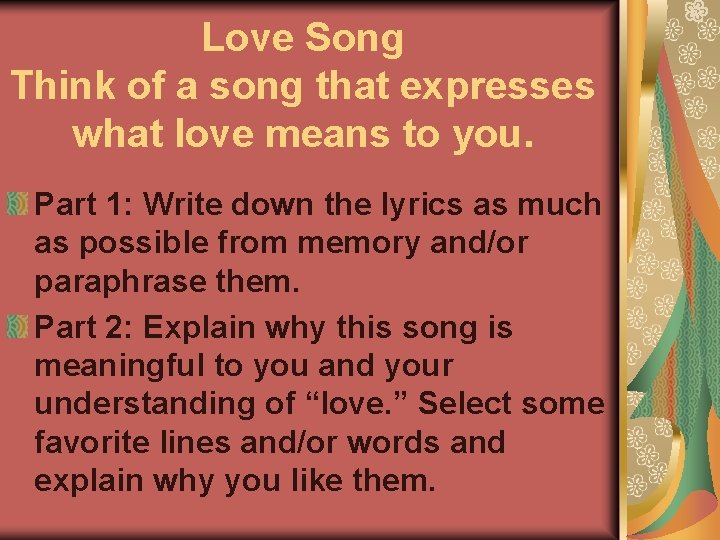 Love Song
Think of a song that expresses what love means to you.

Part 1: Write down the lyrics as much as possible from memory and/or paraphrase them.

Part 2: Explain why this song is meaningful to you and your understanding of “love.” Select some favorite lines and/or words and explain why you like them.